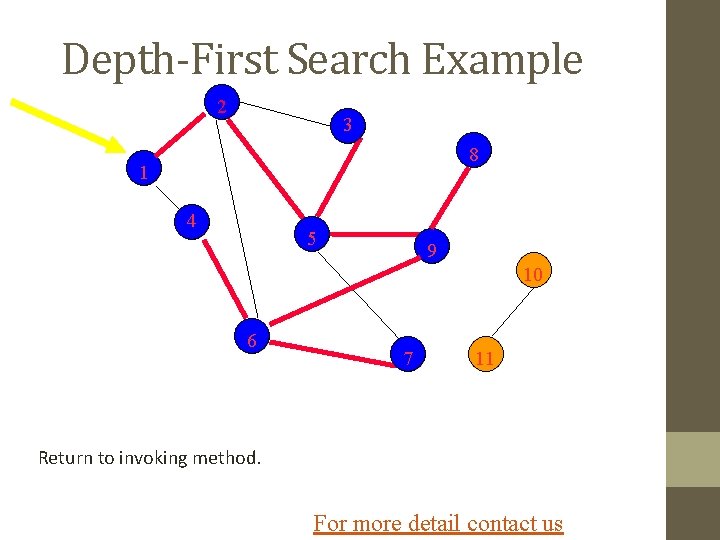 Depth-First Search Example

2
3
8
1
4
5
9
10
6
7
11

Return to invoking method.

For more detail contact us